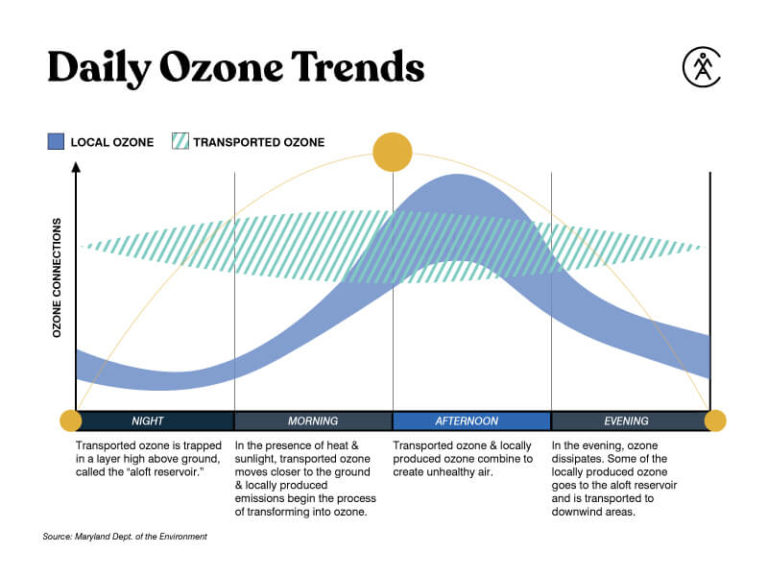 Daily Ozone Trends

LOCAL OZONE
TRANSPORTED OZONE

OZONE CONNECTIONS

NIGHT
MORNING
AFTERNOON
EVENING

Transported ozone is trapped in a layer high above ground, called the "aloft reservoir."

In the presence of heat & sunlight, transported ozone moves closer to the ground & locally produced emissions begin the process of transforming into ozone.

Transported ozone & locally produced ozone combine to create unhealthy air.

In the evening, ozone dissipates. Some of the locally produced ozone goes to the aloft reservoir and is transported to downwind areas.

Source: Maryland Dept. of the Environment